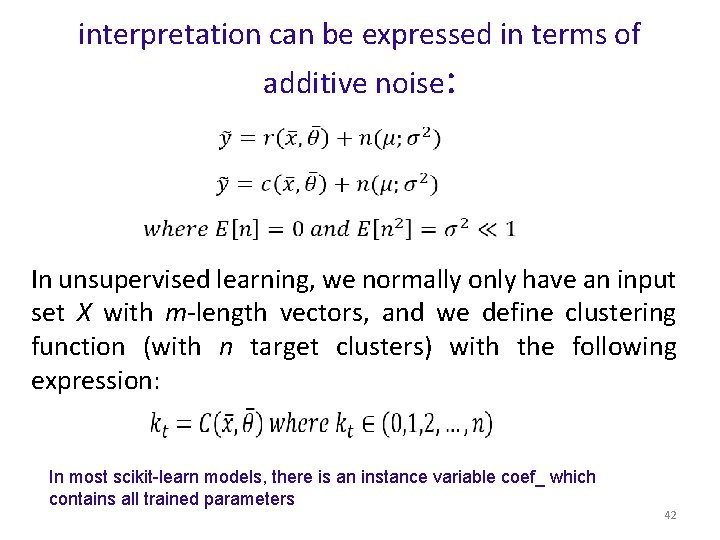 interpretation can be expressed in terms of additive noise:

$\tilde{y} = r(\bar{x}, \bar{\theta}) + n(\mu; \sigma^2)$

$\tilde{y} = c(\bar{x}, \bar{\theta}) + n(\mu; \sigma^2)$

$where\ E[n] = 0\ and\ E[n^2] = \sigma^2 \ll 1$

In unsupervised learning, we normally only have an input set $X$ with $m$-length vectors, and we define clustering function (with $n$ target clusters) with the following expression:

$k_t = C(\bar{x}, \bar{\theta})\ where\ k_t \in (0,1,2,\ldots,n)$

In most scikit-learn models, there is an instance variable coef_ which contains all trained parameters

42